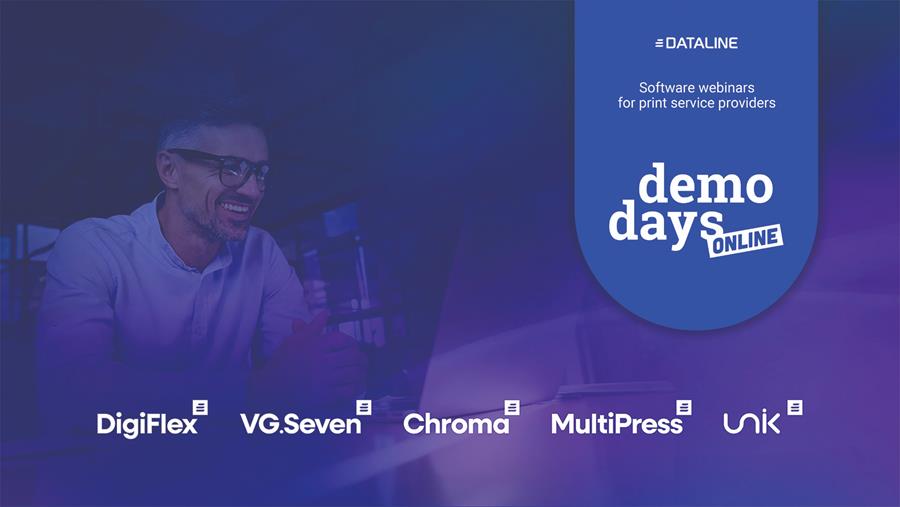 DATALINE

Software webinars for print service providers

demo days ONLINE

DigiFlex VG.Seven Chroma MultiPress unik